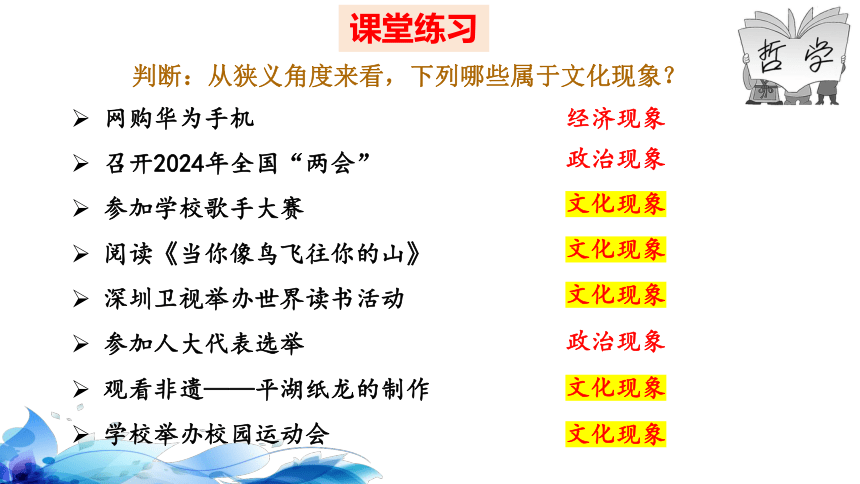 课堂练习

哲学

判断：从狭义角度来看，下列哪些属于文化现象？

➢ 网购华为手机　经济现象
➢ 召开2024年全国“两会”　政治现象
➢ 参加学校歌手大赛　文化现象
➢ 阅读《当你像鸟飞往你的山》　文化现象
➢ 深圳卫视举办世界读书活动　文化现象
➢ 参加人大代表选举　政治现象
➢ 观看非遗——平湖纸龙的制作　文化现象
➢ 学校举办校园运动会　文化现象